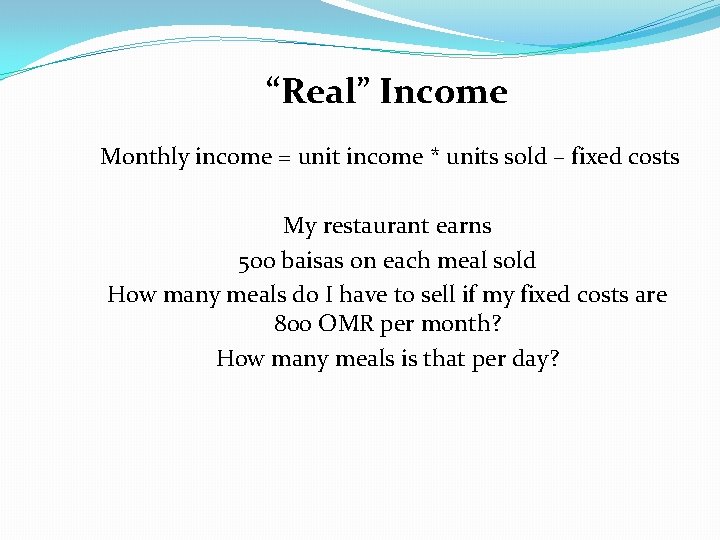 “Real” Income

Monthly income = unit income * units sold – fixed costs

My restaurant earns
500 baisas on each meal sold
How many meals do I have to sell if my fixed costs are 800 OMR per month?
How many meals is that per day?